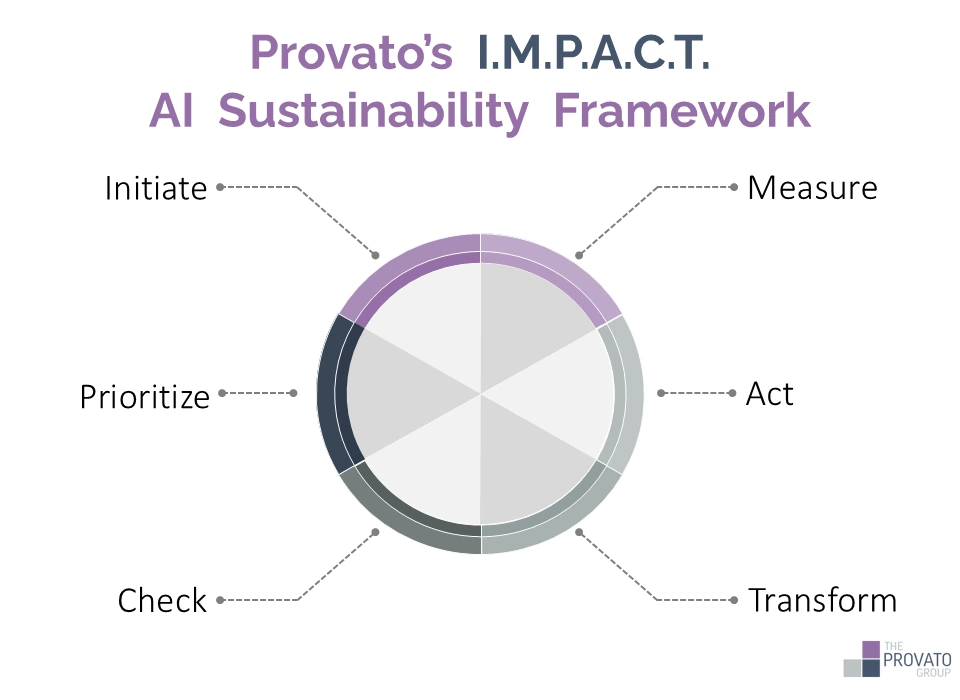 Provato's I.M.P.A.C.T.
AI Sustainability Framework

Initiate

Measure

Prioritize

Act

Check

Transform

THE PROVATO GROUP